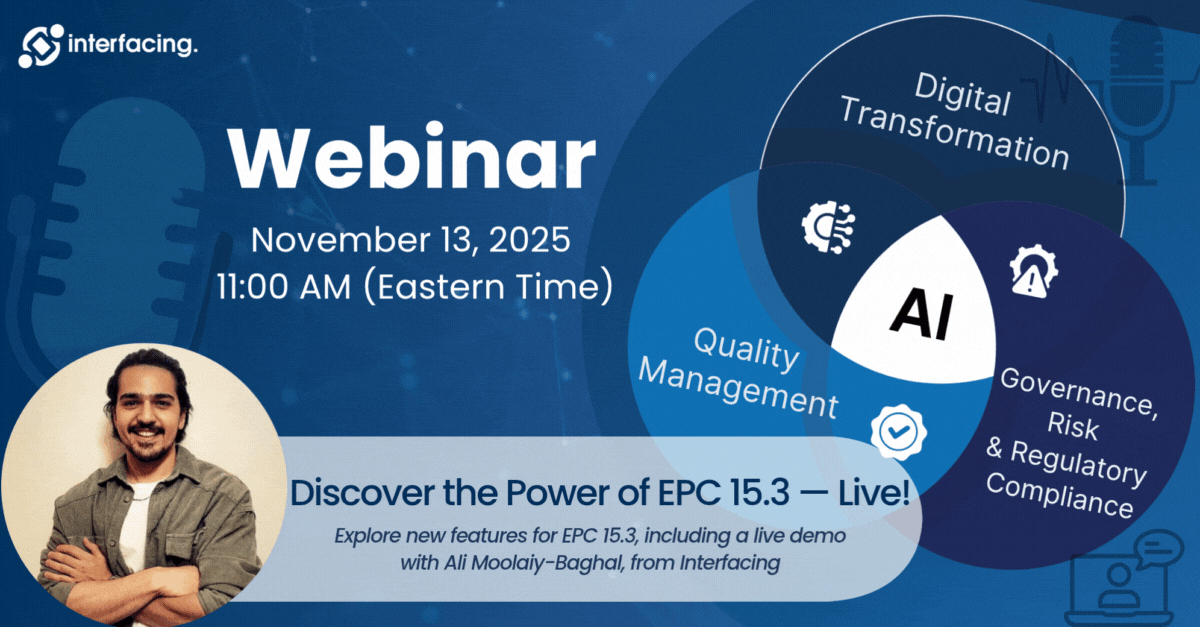 interfacing.

Webinar

November 13, 2025
11:00 AM (Eastern Time)

Digital Transformation

AI

Quality Management

Governance, Risk & Regulatory Compliance

Discover the Power of EPC 15.3 — Live!

Explore new features for EPC 15.3, including a live demo with Ali Moolaiy-Baghal, from Interfacing